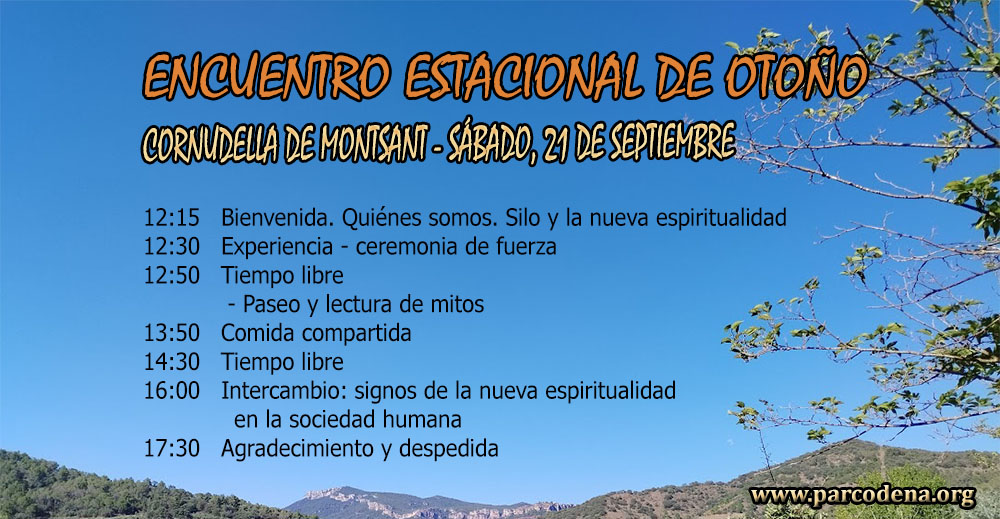 ENCUENTRO ESTACIONAL DE OTOÑO
CORNUDELLA DE MONTSANT - SÁBADO, 21 DE SEPTIEMBRE

12:15 Bienvenida. Quiénes somos. Silo y la nueva espiritualidad
12:30 Experiencia - ceremonia de fuerza
12:50 Tiempo libre
- Paseo y lectura de mitos
13:50 Comida compartida
14:30 Tiempo libre
16:00 Intercambio: signos de la nueva espiritualidad en la sociedad humana
17:30 Agradecimiento y despedida

www.parcodena.org